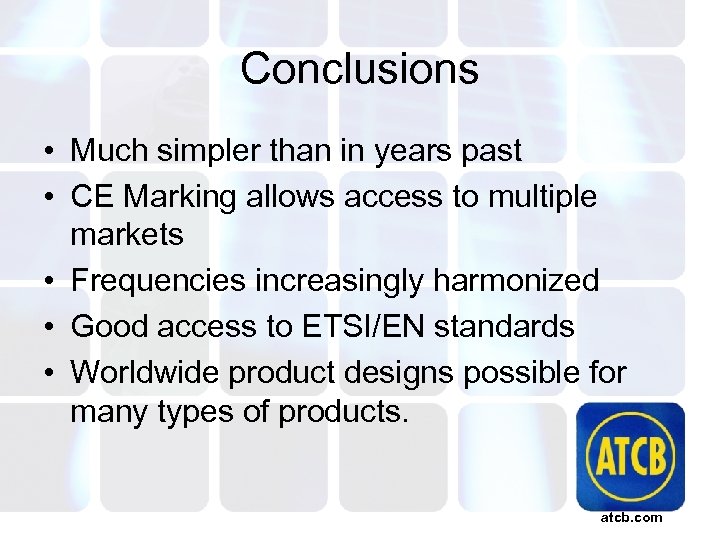 Conclusions

• Much simpler than in years past
• CE Marking allows access to multiple markets
• Frequencies increasingly harmonized
• Good access to ETSI/EN standards
• Worldwide product designs possible for many types of products.

ATCB
atcb.com